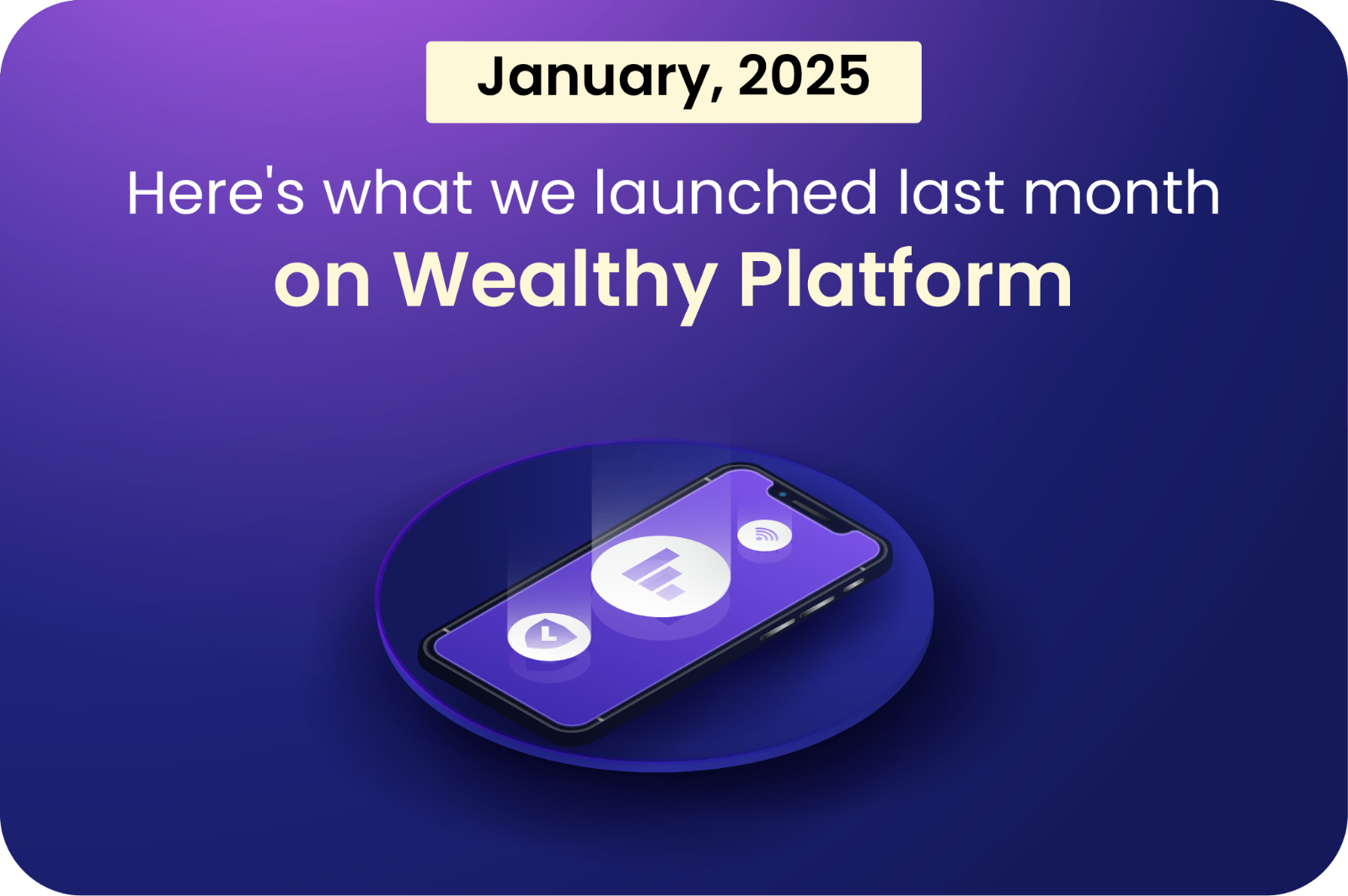 January, 2025

Here's what we launched last month on Wealthy Platform